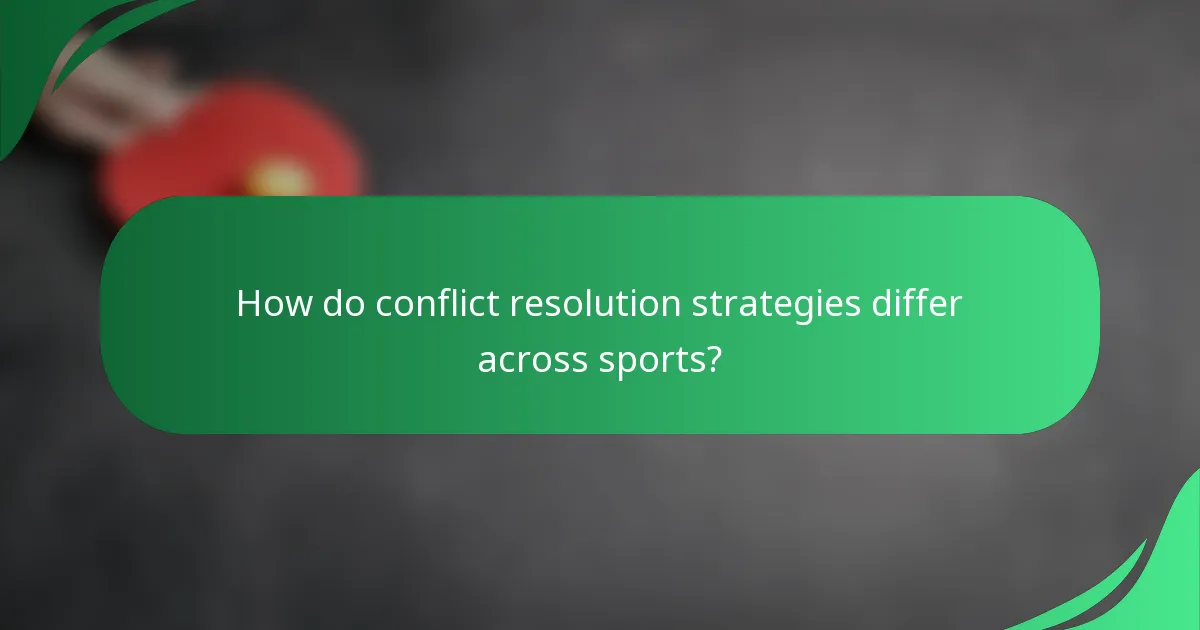 How do conflict resolution strategies differ across sports?